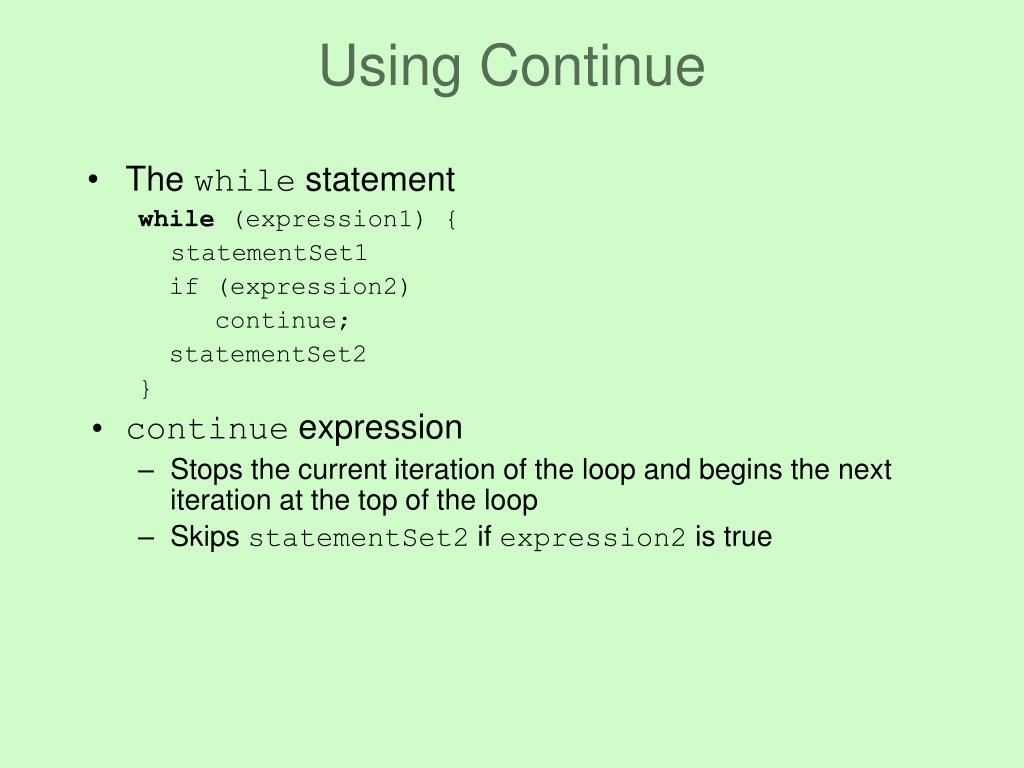 Using Continue

• The while statement

while (expression1) {
statementSet1
if (expression2)
continue;
statementSet2
}

• continue expression
– Stops the current iteration of the loop and begins the next iteration at the top of the loop
– Skips statementSet2 if expression2 is true